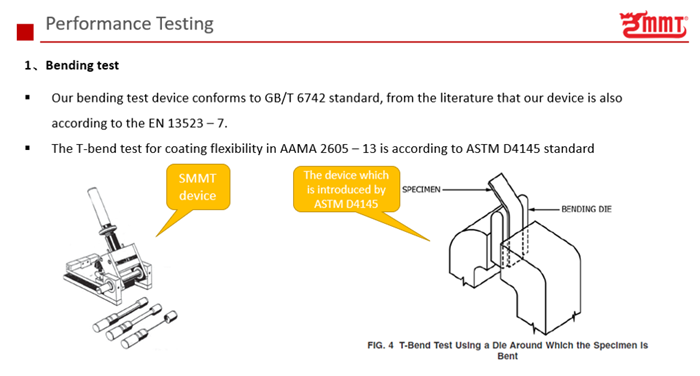 Performance Testing

SMMT

1、Bending test

▪ Our bending test device conforms to GB/T 6742 standard, from the literature that our device is also according to the EN 13523 – 7.

▪ The T-bend test for coating flexibility in AAMA 2605 – 13 is according to ASTM D4145 standard

SMMT device

The device which is introduced by ASTM D4145

SPECIMEN

BENDING DIE

FIG. 4 T-Bend Test Using a Die Around Which the Specimen Is Bent